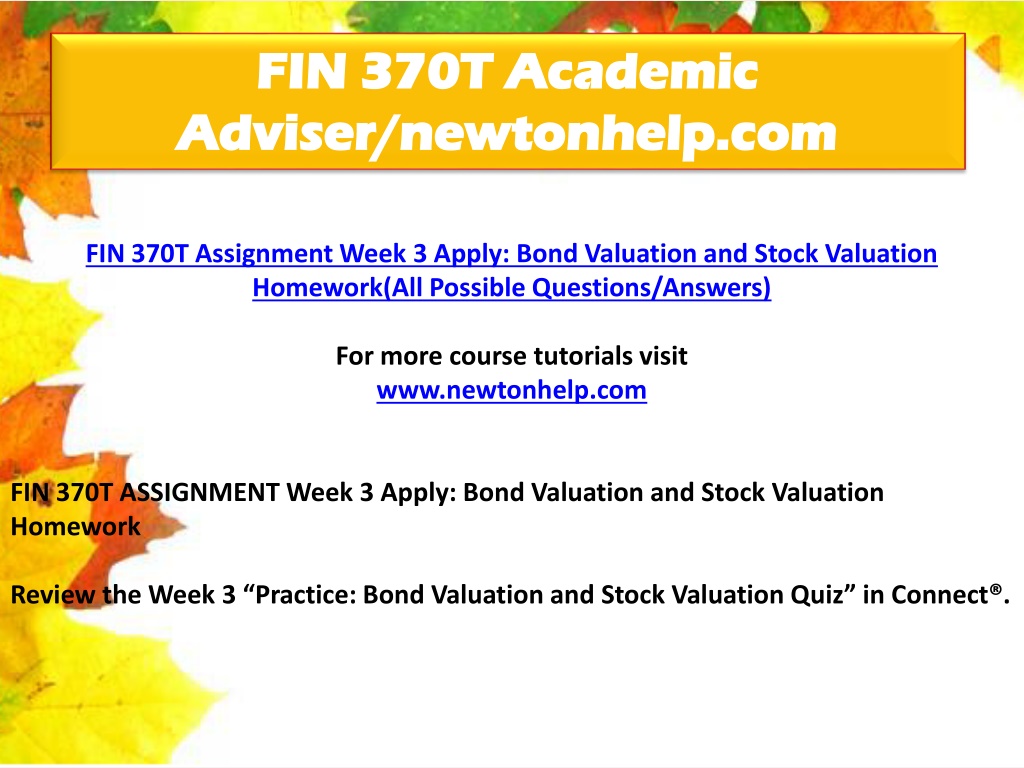 FIN 370T Academic Adviser/newtonhelp.com

FIN 370T Assignment Week 3 Apply: Bond Valuation and Stock Valuation Homework(All Possible Questions/Answers)

For more course tutorials visit
www.newtonhelp.com

FIN 370T ASSIGNMENT Week 3 Apply: Bond Valuation and Stock Valuation Homework

Review the Week 3 “Practice: Bond Valuation and Stock Valuation Quiz” in Connect®.